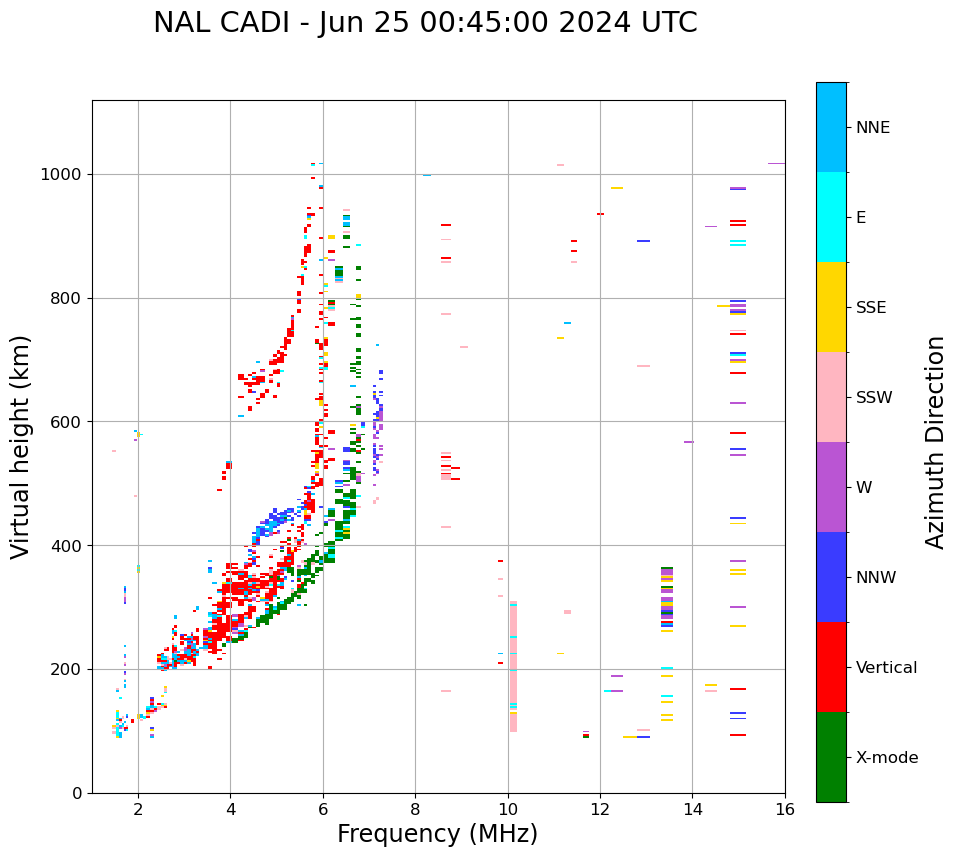 NAL CADI - Jun 25 00:45:00 2024 UTC

Virtual height (km)

1000
800
600
400
200
0

2
4
6
8
10
12
14
16

Frequency (MHz)

NNE
E
SSE
SSW
W
NNW
Vertical
X-mode

Azimuth Direction